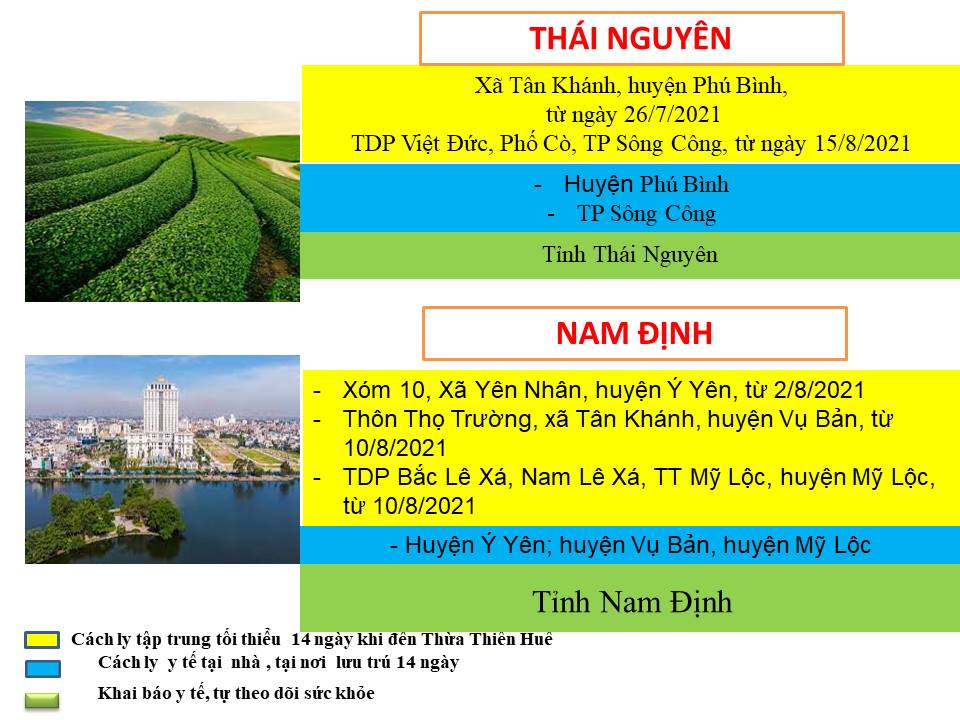 THÁI NGUYÊN

Xã Tân Khánh, huyện Phú Bình, từ ngày 26/7/2021
TDP Việt Đức, Phố Cò, TP Sông Công, từ ngày 15/8/2021

- Huyện Phú Bình
- TP Sông Công

Tỉnh Thái Nguyên

NAM ĐỊNH

- Xóm 10, Xã Yên Nhân, huyện Ý Yên, từ 2/8/2021
- Thôn Thọ Trường, xã Tân Khánh, huyện Vụ Bản, từ 10/8/2021
- TDP Bắc Lê Xá, Nam Lê Xá, TT Mỹ Lộc, huyện Mỹ Lộc, từ 10/8/2021

- Huyện Ý Yên; huyện Vụ Bản, huyện Mỹ Lộc

Tỉnh Nam Định

Cách ly tập trung tối thiểu 14 ngày khi đến Thừa Thiên Huế
Cách ly y tế tại nhà , tại nơi lưu trú 14 ngày
Khai báo y tế, tự theo dõi sức khỏe